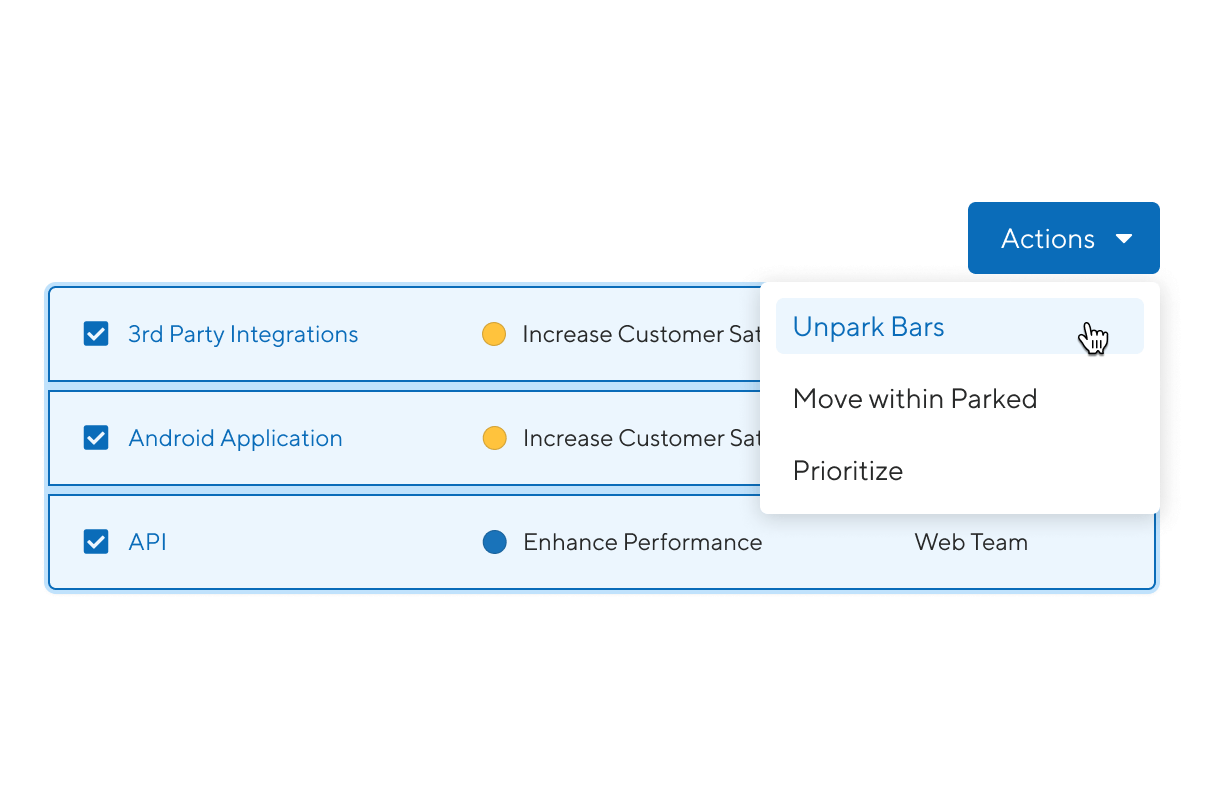 Actions

Unpark Bars
Move within Parked
Prioritize

3rd Party Integrations Increase Customer Sat

Android Application Increase Customer Sat

API Enhance Performance Web Team